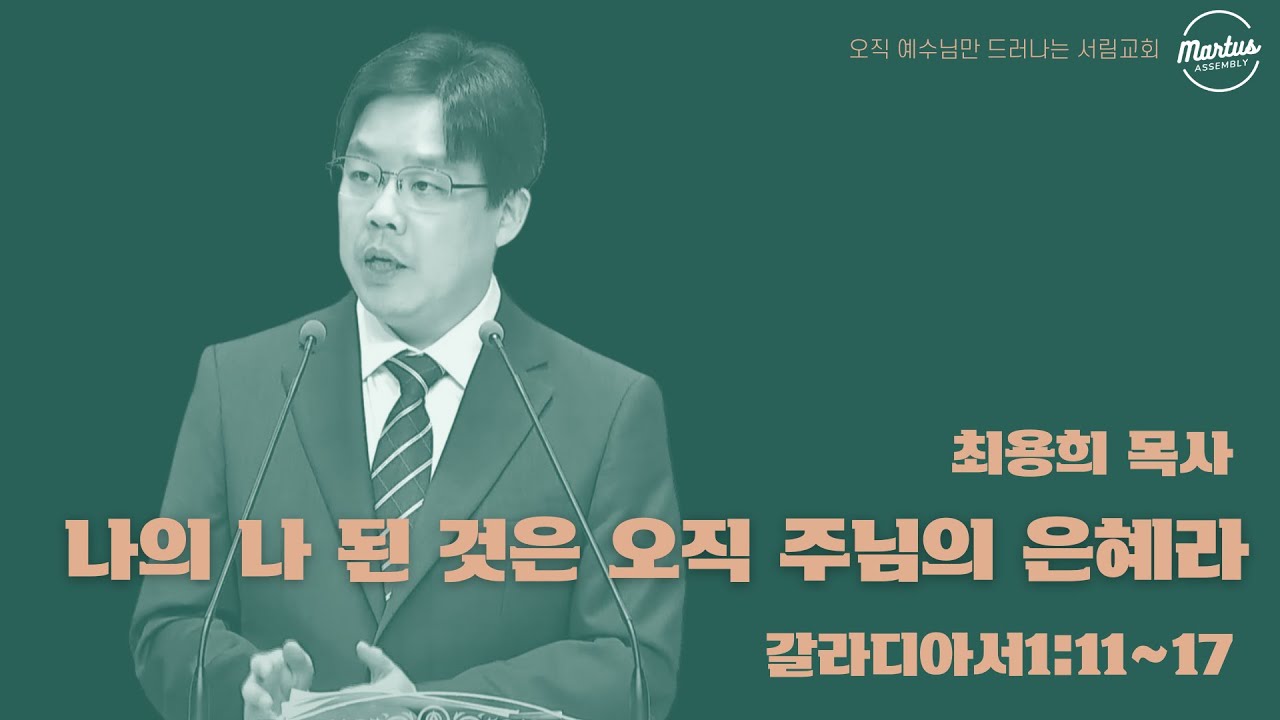 오직 예수님만 드러나는 서림교회

Martus ASSEMBLY

최용희 목사

나의 나 된 것은 오직 주님의 은혜라

갈라디아서1:11~17